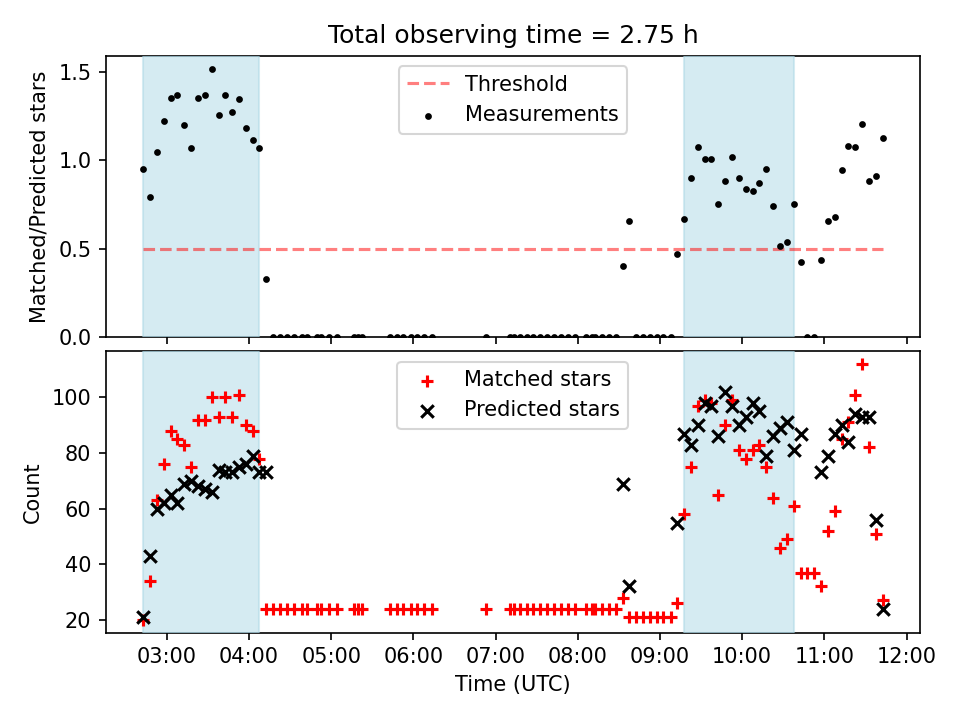 Total observing time = 2.75 h

Matched/Predicted stars

1.5
1.0
0.5
0.0

Threshold
Measurements

Count

100
80
60
40
20

Matched stars
Predicted stars

03:00
04:00
05:00
06:00
07:00
08:00
09:00
10:00
11:00
12:00

Time (UTC)